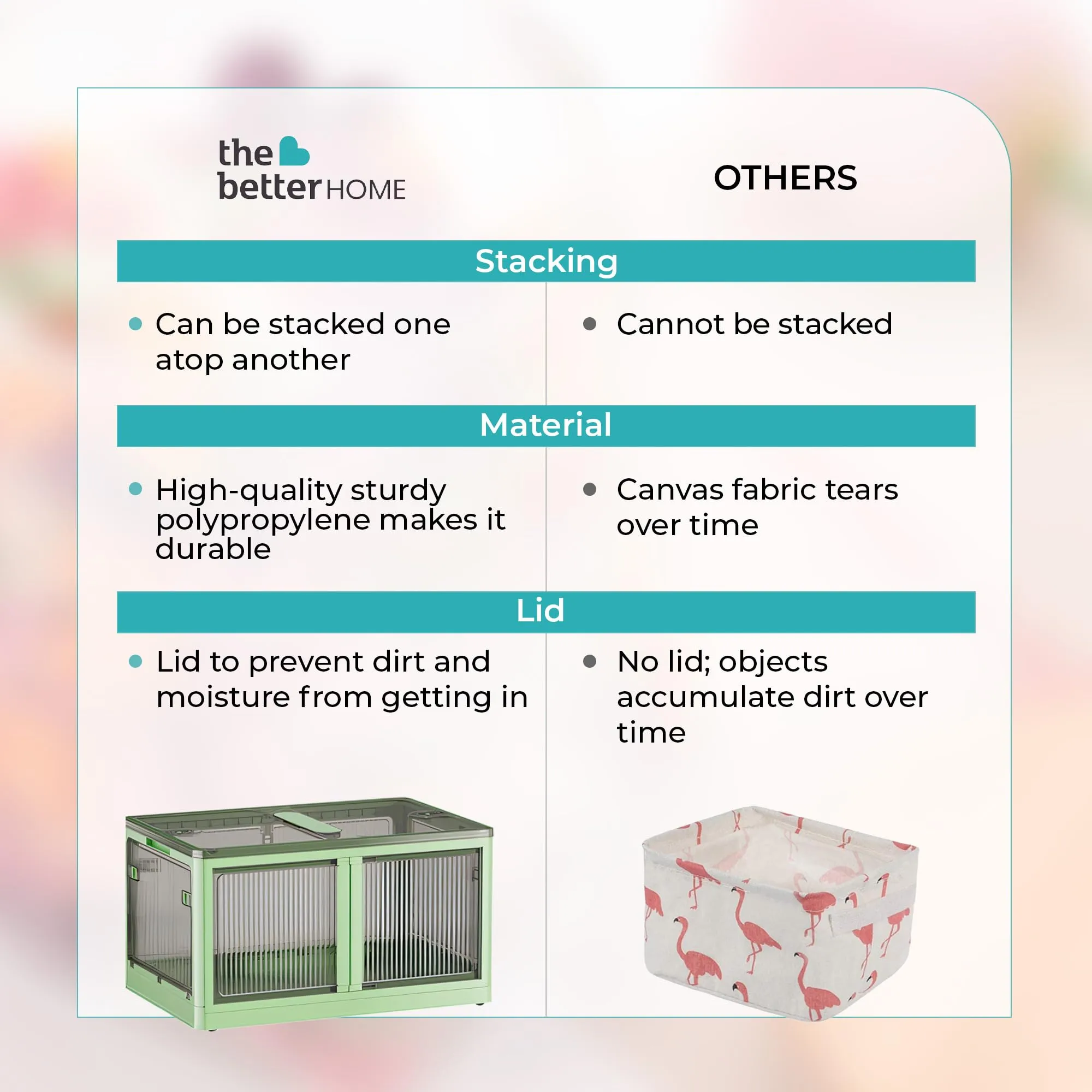 the better HOME

OTHERS

Stacking

• Can be stacked one atop another

• Cannot be stacked

Material

• High-quality sturdy polypropylene makes it durable

• Canvas fabric tears over time

Lid

• Lid to prevent dirt and moisture from getting in

• No lid; objects accumulate dirt over time